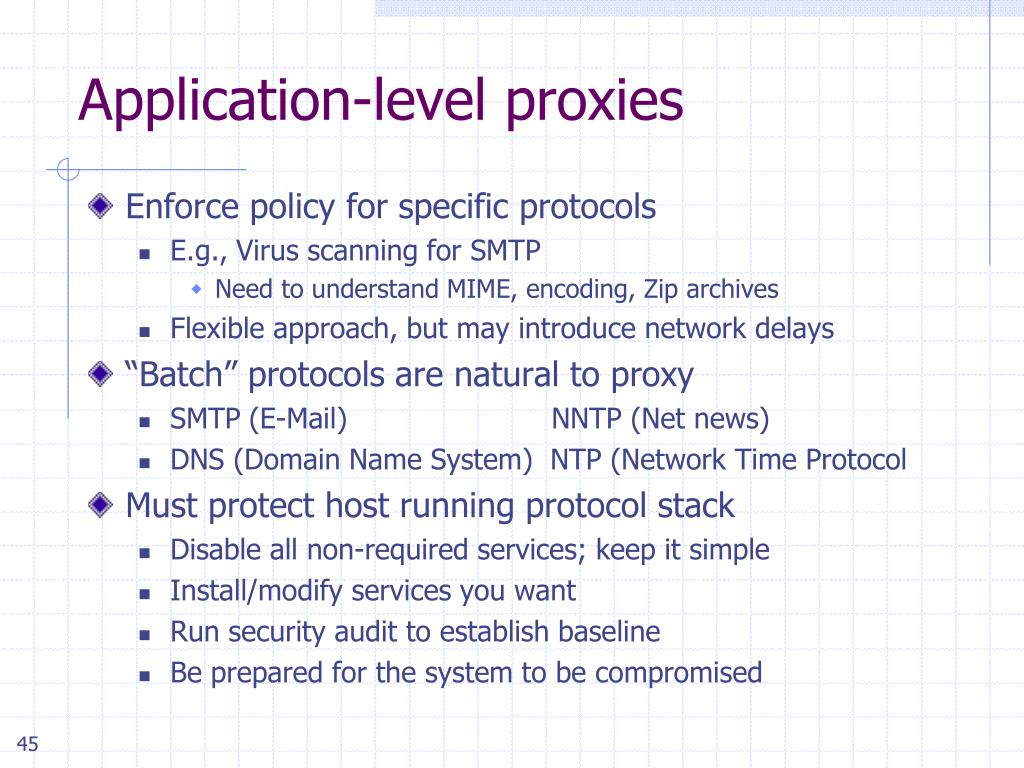 Application-level proxies

Enforce policy for specific protocols

E.g., Virus scanning for SMTP

Need to understand MIME, encoding, Zip archives

Flexible approach, but may introduce network delays

“Batch” protocols are natural to proxy

SMTP (E-Mail) NNTP (Net news)

DNS (Domain Name System) NTP (Network Time Protocol

Must protect host running protocol stack

Disable all non-required services; keep it simple

Install/modify services you want

Run security audit to establish baseline

Be prepared for the system to be compromised

45